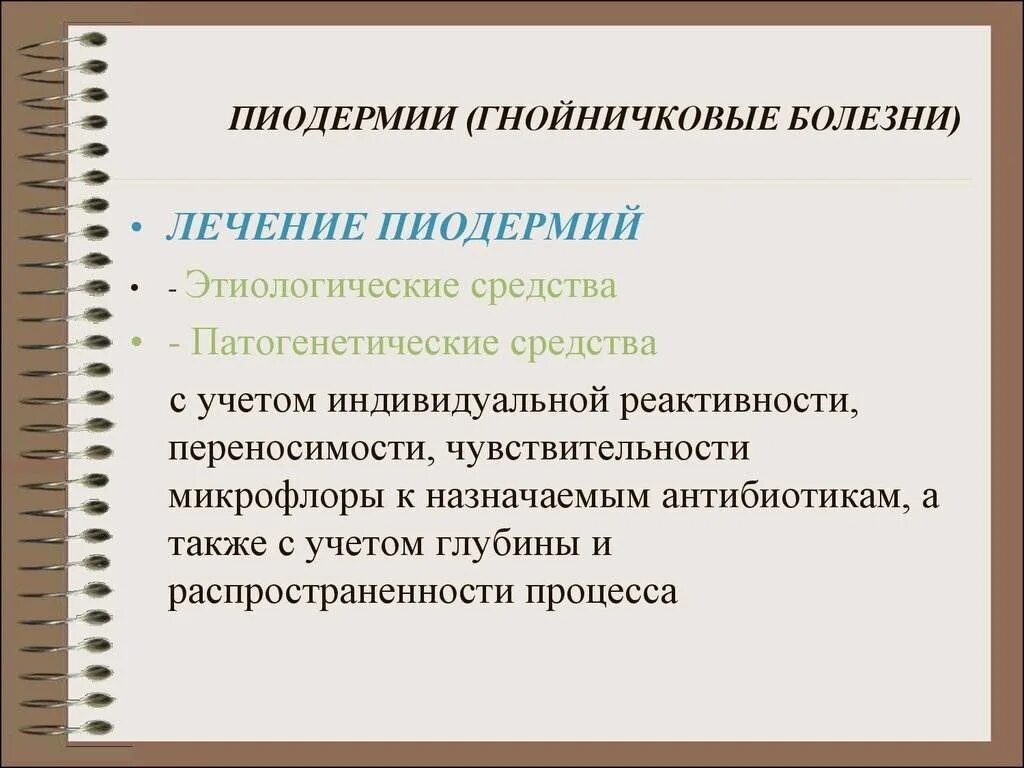 ПИОДЕРМИИ (ГНОЙНИЧКОВЫЕ БОЛЕЗНИ)

• ЛЕЧЕНИЕ ПИОДЕРМИЙ
• - Этиологические средства
• - Патогенетические средства

с учетом индивидуальной реактивности, переносимости, чувствительности микрофлоры к назначаемым антибиотикам, а также с учетом глубины и распространенности процесса